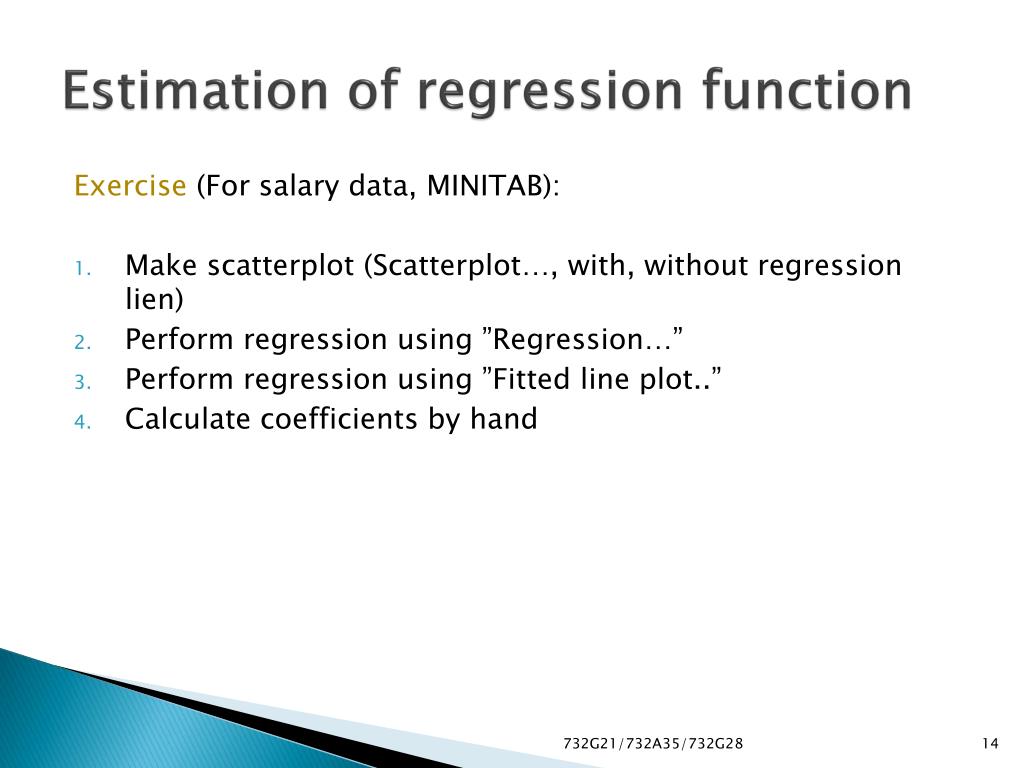 Estimation of regression function

Exercise (For salary data, MINITAB):

1. Make scatterplot (Scatterplot…, with, without regression lien)
2. Perform regression using ”Regression…”
3. Perform regression using ”Fitted line plot..”
4. Calculate coefficients by hand

732G21/732A35/732G28

14